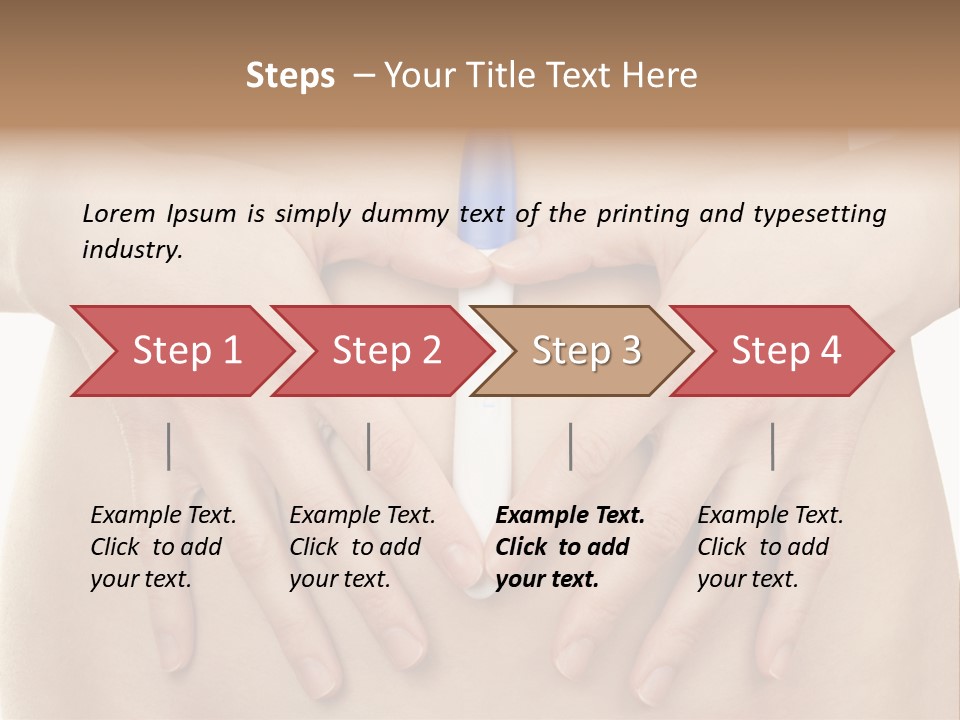 Steps – Your Title Text Here

Lorem Ipsum is simply dummy text of the printing and typesetting industry.

Step 1

Step 2

Step 3

Step 4

Example Text. Click to add your text.

Example Text. Click to add your text.

Example Text. Click to add your text.

Example Text. Click to add your text.